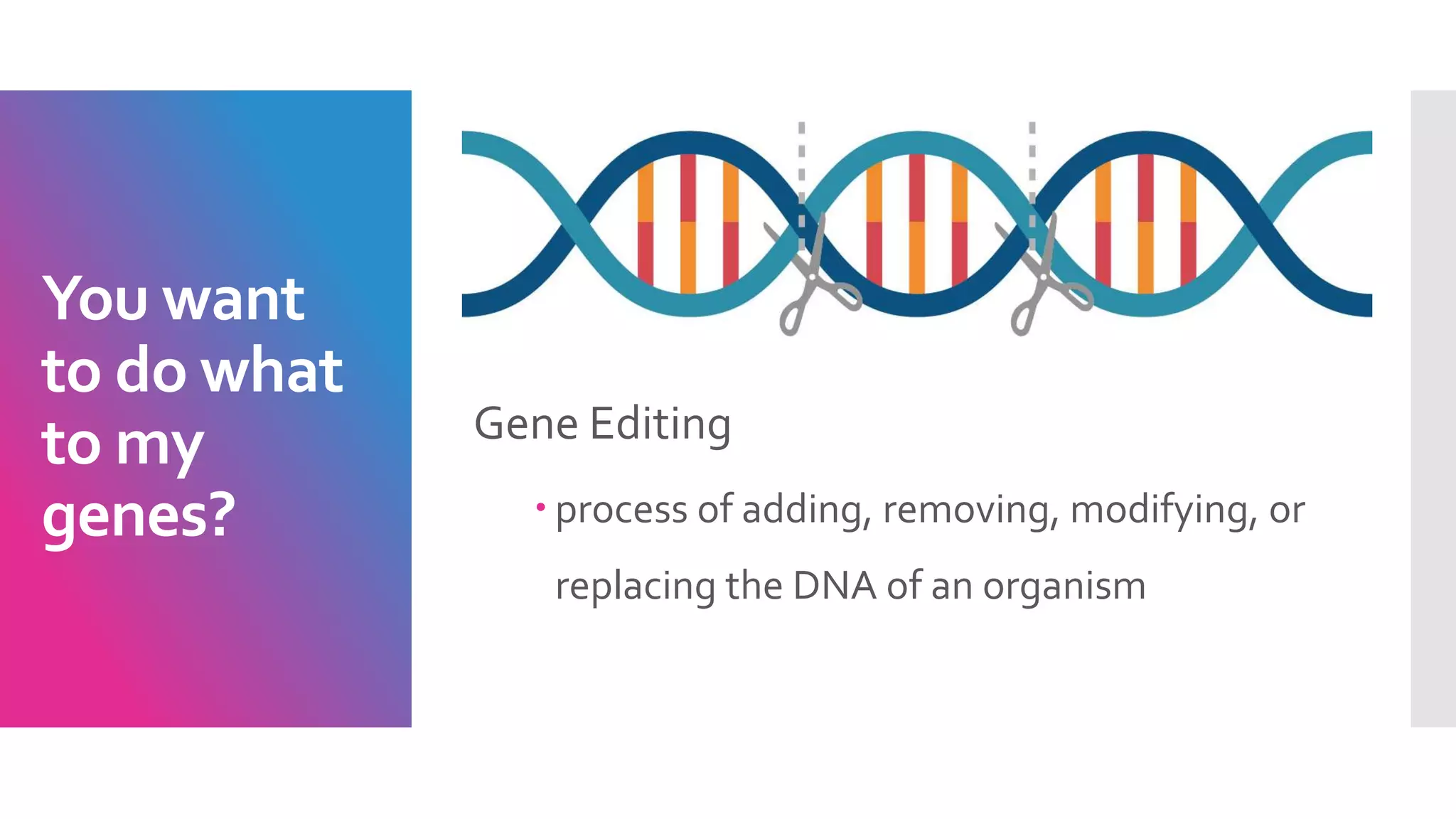 You want to do what to my genes?

Gene Editing

• process of adding, removing, modifying, or replacing the DNA of an organism